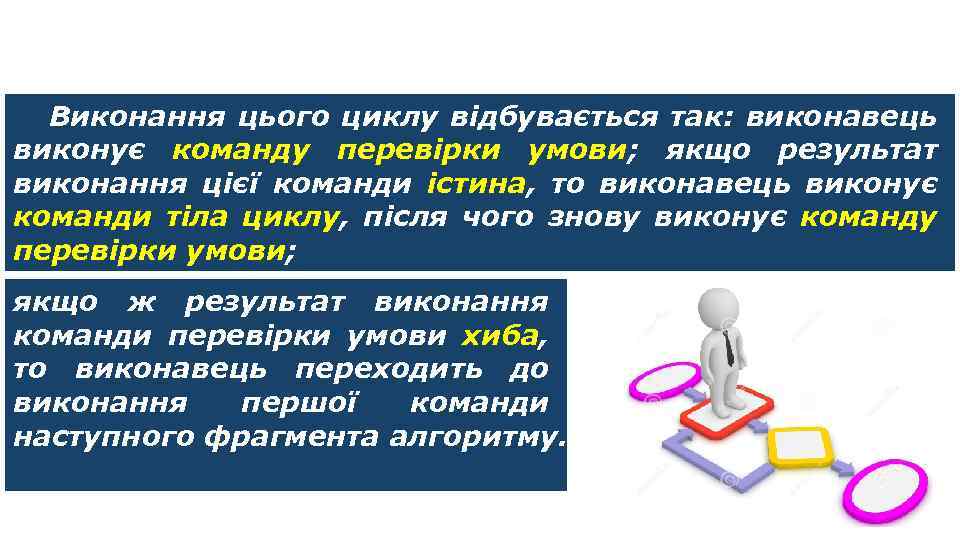 Виконання цього циклу відбувається так: виконавець виконує команду перевірки умови; якщо результат виконання цієї команди істина, то виконавець виконує команди тіла циклу, після чого знову виконує команду перевірки умови;

якщо ж результат виконання команди перевірки умови хиба, то виконавець переходить до виконання першої команди наступного фрагмента алгоритму.